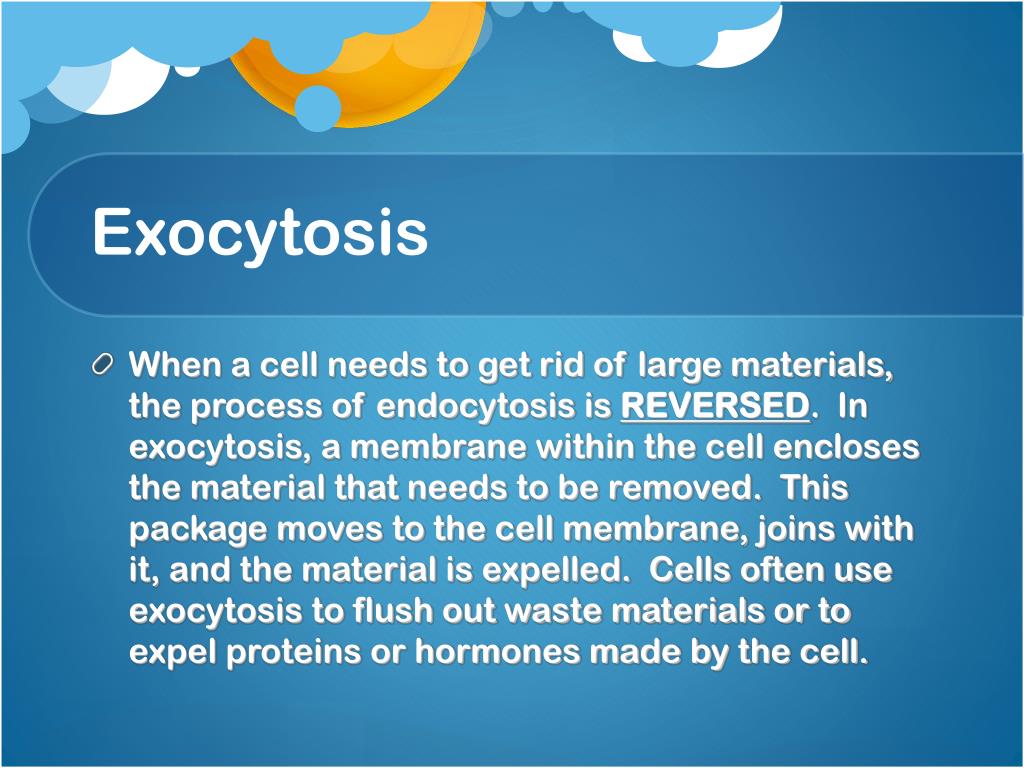 Exocytosis

When a cell needs to get rid of large materials, the process of endocytosis is REVERSED. In exocytosis, a membrane within the cell encloses the material that needs to be removed. This package moves to the cell membrane, joins with it, and the material is expelled. Cells often use exocytosis to flush out waste materials or to expel proteins or hormones made by the cell.